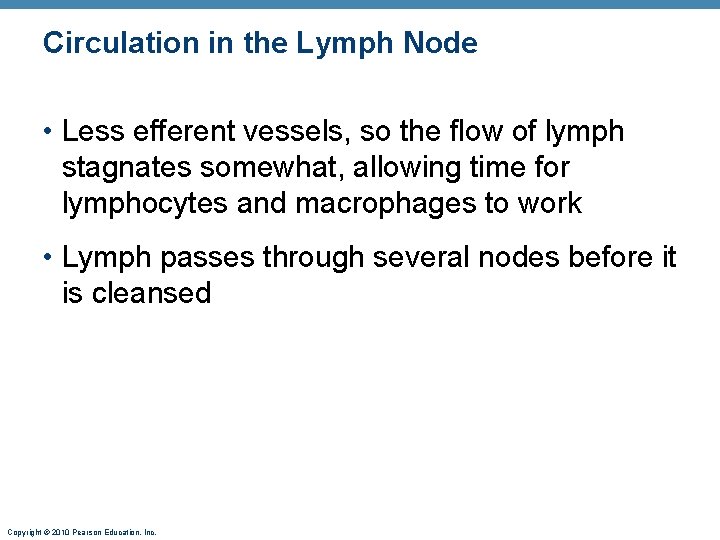 Circulation in the Lymph Node

• Less efferent vessels, so the flow of lymph stagnates somewhat, allowing time for lymphocytes and macrophages to work

• Lymph passes through several nodes before it is cleansed

Copyright © 2010 Pearson Education, Inc.